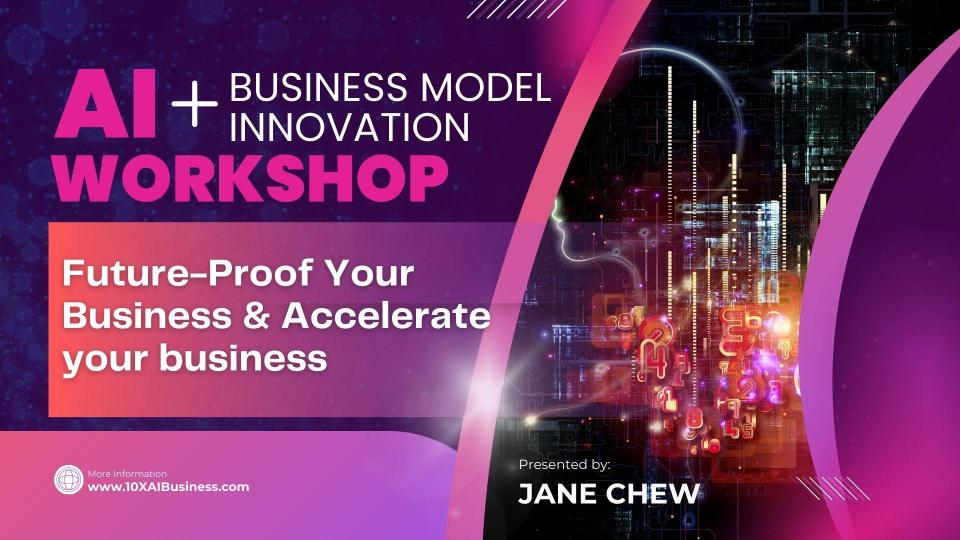 AI + BUSINESS MODEL INNOVATION WORKSHOP

Future-Proof Your Business & Accelerate your business

More Information
www.10XAIBusiness.com

Presented by:
JANE CHEW